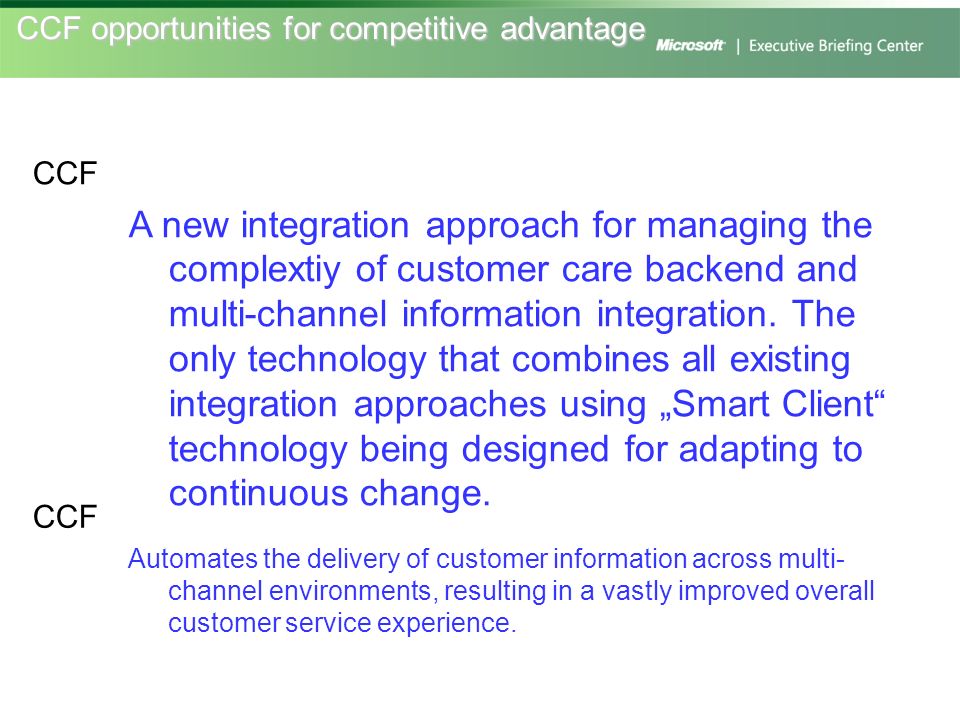 CCF opportunities for competitive advantage

Microsoft | Executive Briefing Center

CCF

A new integration approach for managing the complextiy of customer care backend and multi-channel information integration. The only technology that combines all existing integration approaches using „Smart Client“ technology being designed for adapting to continuous change.

CCF

Automates the delivery of customer information across multi-channel environments, resulting in a vastly improved overall customer service experience.